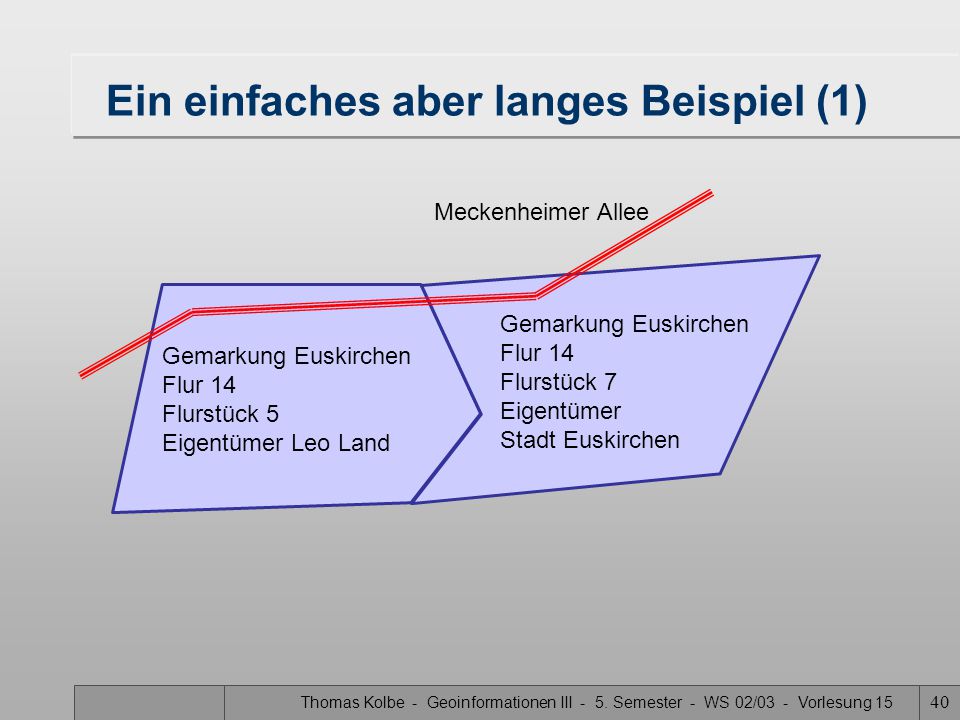 Ein einfaches aber langes Beispiel (1)

Meckenheimer Allee

Gemarkung Euskirchen
Flur 14
Flurstück 5
Eigentümer Leo Land

Gemarkung Euskirchen
Flur 14
Flurstück 7
Eigentümer
Stadt Euskirchen

Thomas Kolbe - Geoinformationen III - 5. Semester - WS 02/03 - Vorlesung 15

40